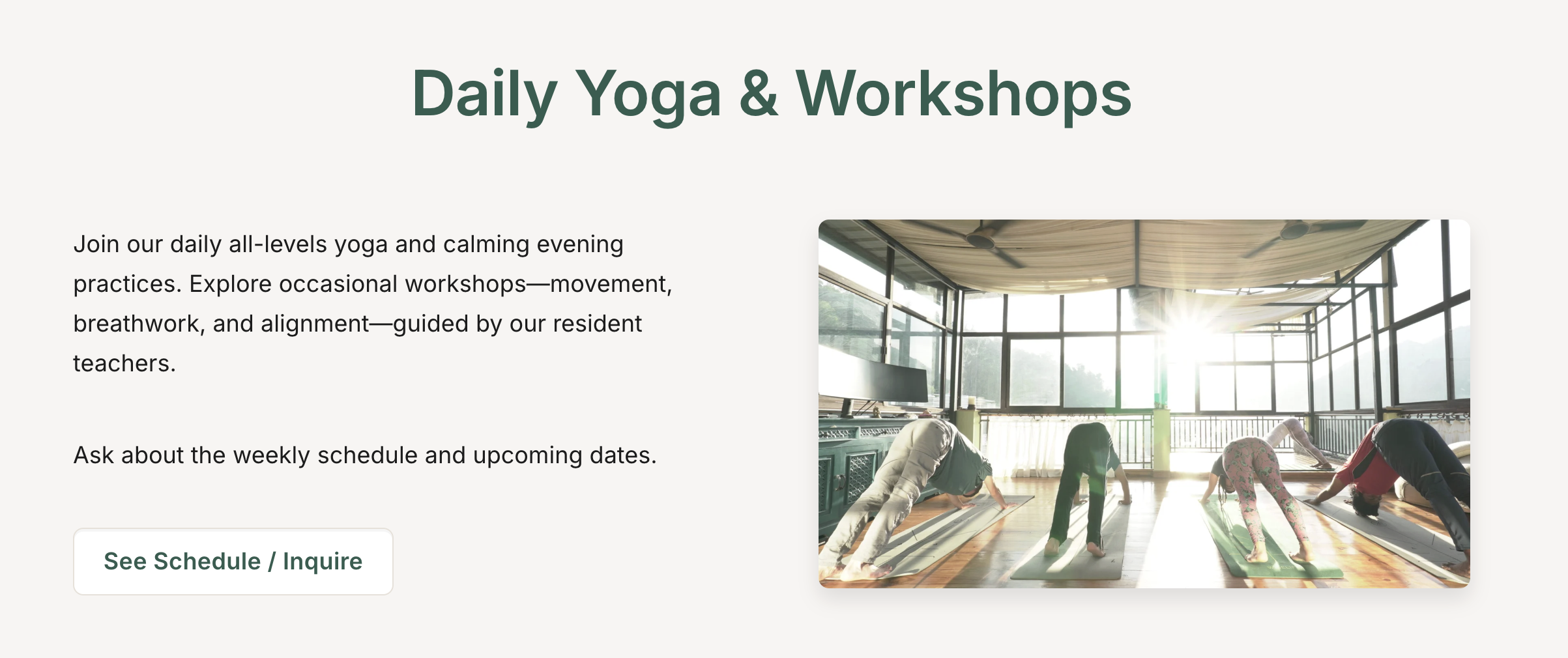 Daily Yoga & Workshops

Join our daily all-levels yoga and calming evening practices. Explore occasional workshops—movement, breathwork, and alignment—guided by our resident teachers.

Ask about the weekly schedule and upcoming dates.

See Schedule / Inquire